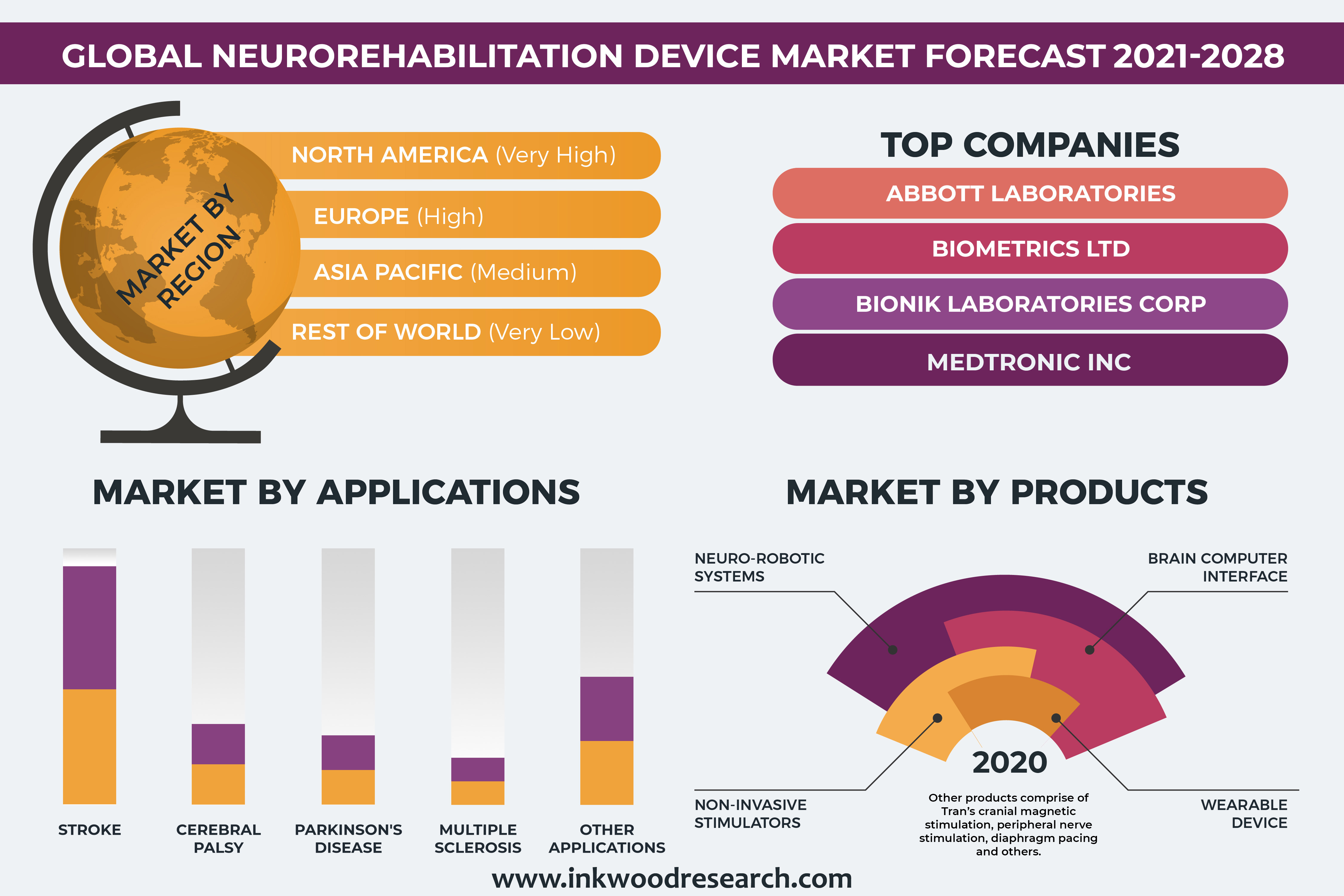 GLOBAL NEUROREHABILITATION DEVICE MARKET FORECAST 2021-2028

MARKET BY REGION

NORTH AMERICA (Very High)

EUROPE (High)

ASIA PACIFIC (Medium)

REST OF WORLD (Very Low)

TOP COMPANIES

ABBOTT LABORATORIES

BIOMETRICS LTD

BIONIK LABORATORIES CORP

MEDTRONIC INC

MARKET BY APPLICATIONS

STROKE

CEREBRAL PALSY

PARKINSON'S DISEASE

MULTIPLE SCLEROSIS

OTHER APPLICATIONS

MARKET BY PRODUCTS

NEURO-ROBOTIC SYSTEMS

BRAIN COMPUTER INTERFACE

NON-INVASIVE STIMULATORS

WEARABLE DEVICE

2020

Other products comprise of Tran's cranial magnetic stimulation, peripheral nerve stimulation, diaphragm pacing and others.

www.inkwoodresearch.com